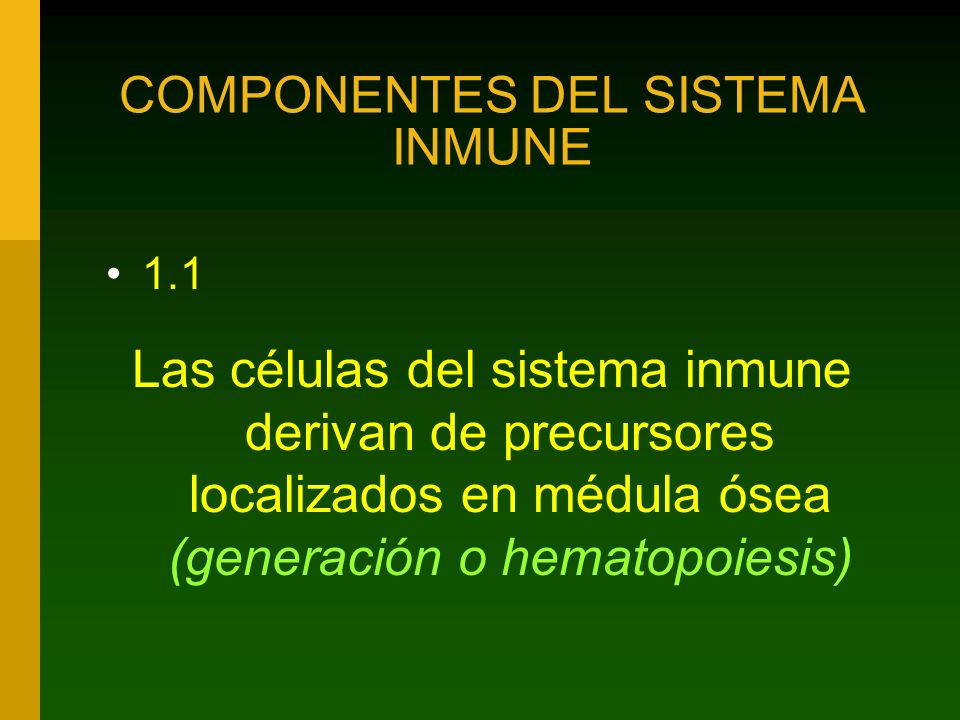 COMPONENTES DEL SISTEMA INMUNE

• 1.1

Las células del sistema inmune derivan de precursores localizados en médula ósea (generación o hematopoiesis)